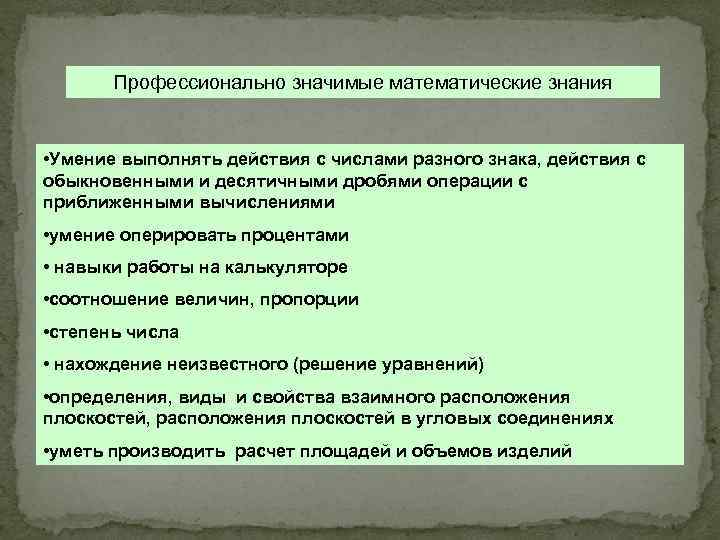 Профессионально значимые математические знания

•Умение выполнять действия с числами разного знака, действия с обыкновенными и десятичными дробями операции с приближенными вычислениями

•умение оперировать процентами

• навыки работы на калькуляторе

•соотношение величин, пропорции

•степень числа

• нахождение неизвестного (решение уравнений)

•определения, виды и свойства взаимного расположения плоскостей, расположения плоскостей в угловых соединениях

•уметь производить расчет площадей и объемов изделий